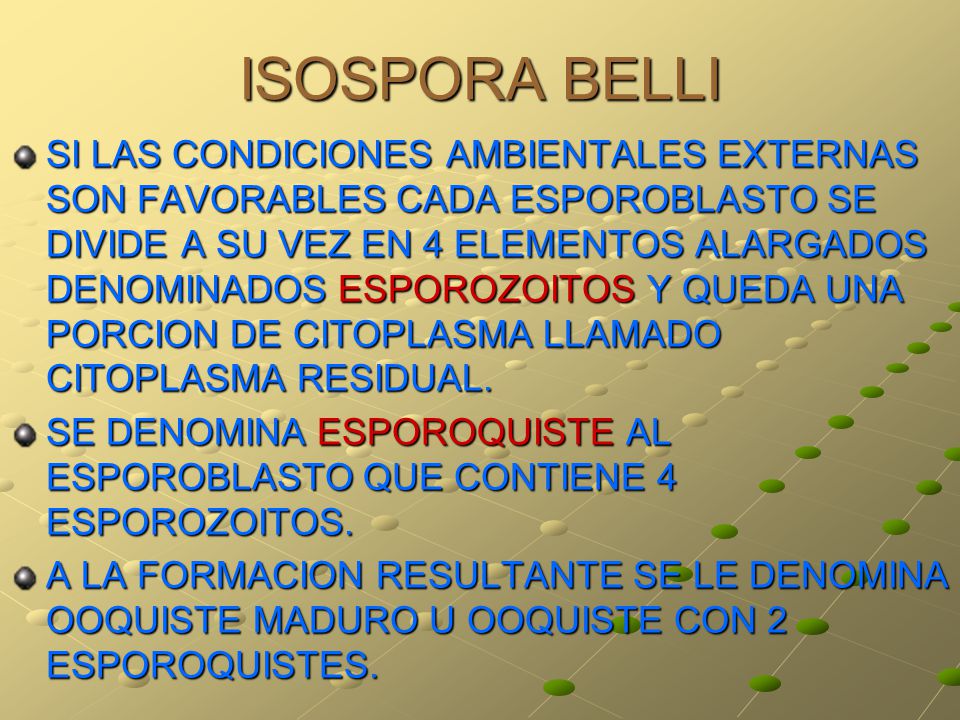 ISOSPORA BELLI

SI LAS CONDICIONES AMBIENTALES EXTERNAS SON FAVORABLES CADA ESPOROBLASTO SE DIVIDE A SU VEZ EN 4 ELEMENTOS ALARGADOS DENOMINADOS ESPOROZOITOS Y QUEDA UNA PORCION DE CITOPLASMA LLAMADO CITOPLASMA RESIDUAL.

SE DENOMINA ESPOROQUISTE AL ESPOROBLASTO QUE CONTIENE 4 ESPOROZOITOS.

A LA FORMACION RESULTANTE SE LE DENOMINA OOQUISTE MADURO U OOQUISTE CON 2 ESPOROQUISTES.